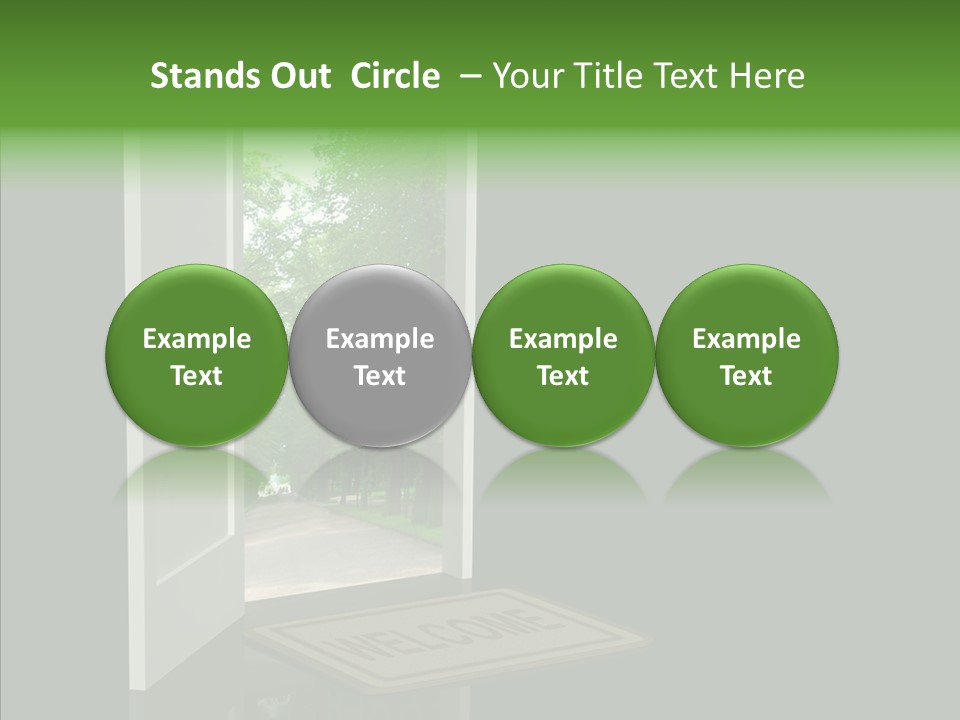 Stands Out Circle – Your Title Text Here

Example Text

Example Text

Example Text

Example Text

WELCOME